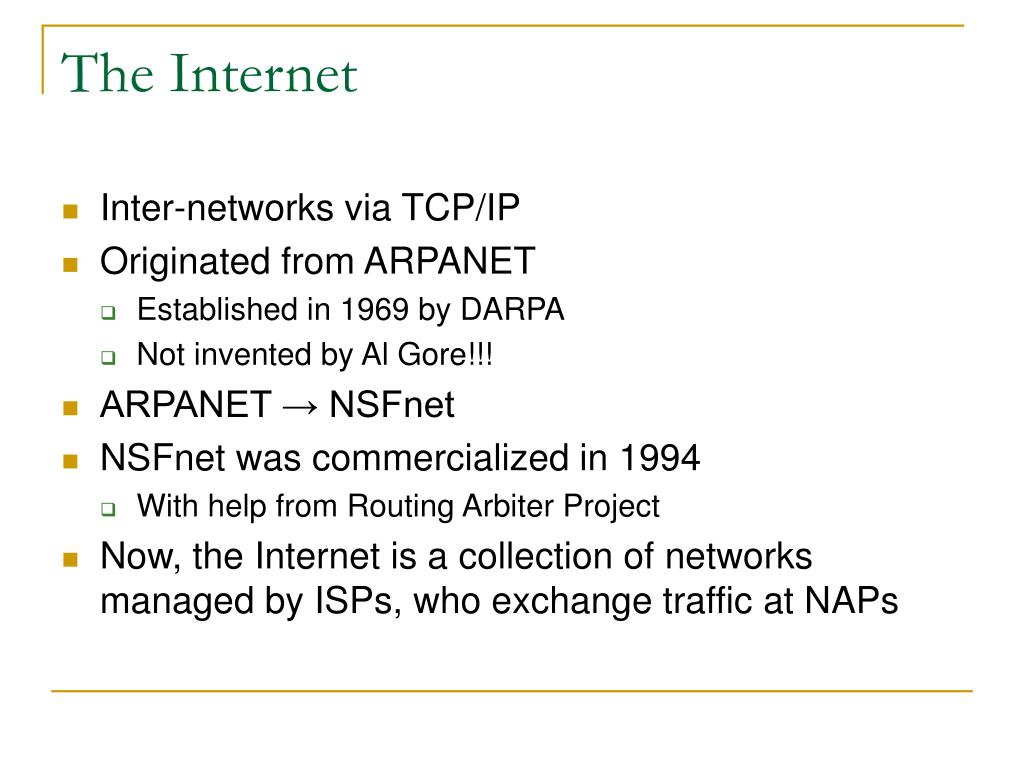 The Internet

- Inter-networks via TCP/IP
- Originated from ARPANET
  - Established in 1969 by DARPA
  - Not invented by Al Gore!!!
- ARPANET → NSFnet
- NSFnet was commercialized in 1994
  - With help from Routing Arbiter Project
- Now, the Internet is a collection of networks managed by ISPs, who exchange traffic at NAPs